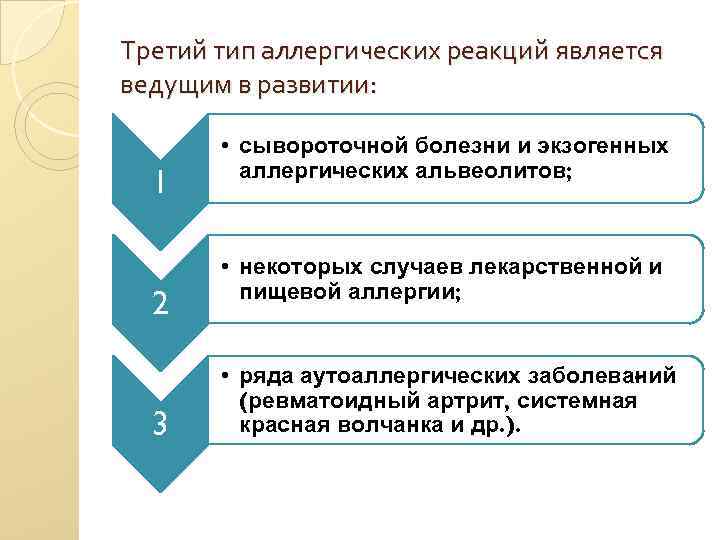 Третий тип аллергических реакций является ведущим в развитии:

1

• сывороточной болезни и экзогенных аллергических альвеолитов;

2

• некоторых случаев лекарственной и пищевой аллергии;

3

• ряда аутоаллергических заболеваний (ревматоидный артрит, системная красная волчанка и др.).